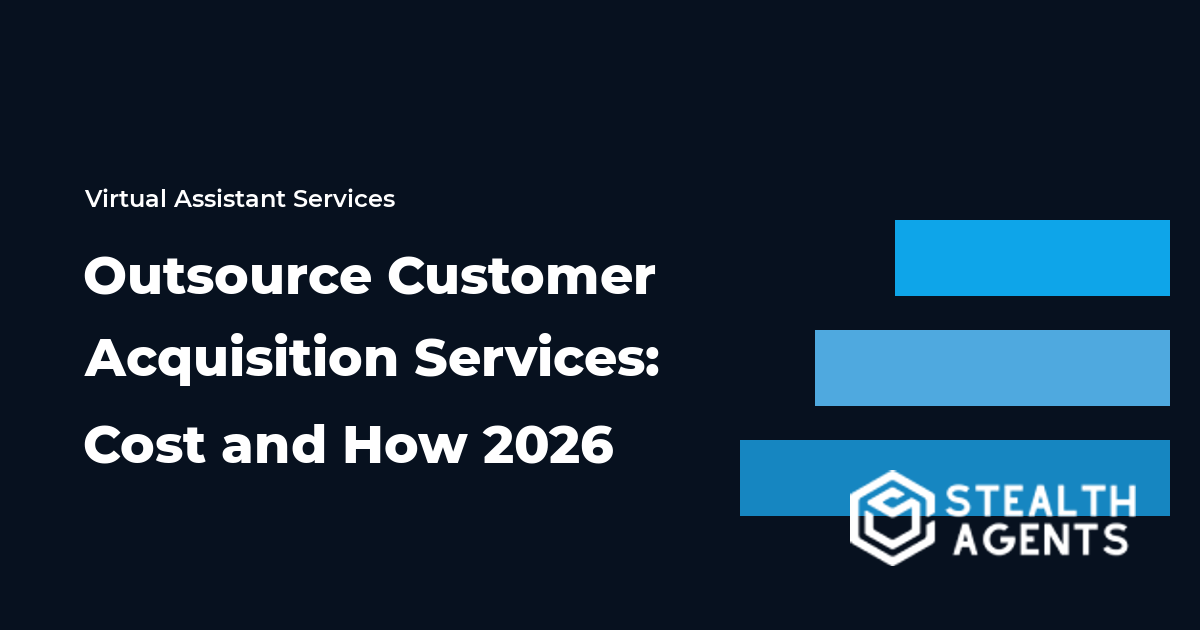 Virtual Assistant Services

Outsource Customer Acquisition Services: Cost and How 2026

STEALTH AGENTS